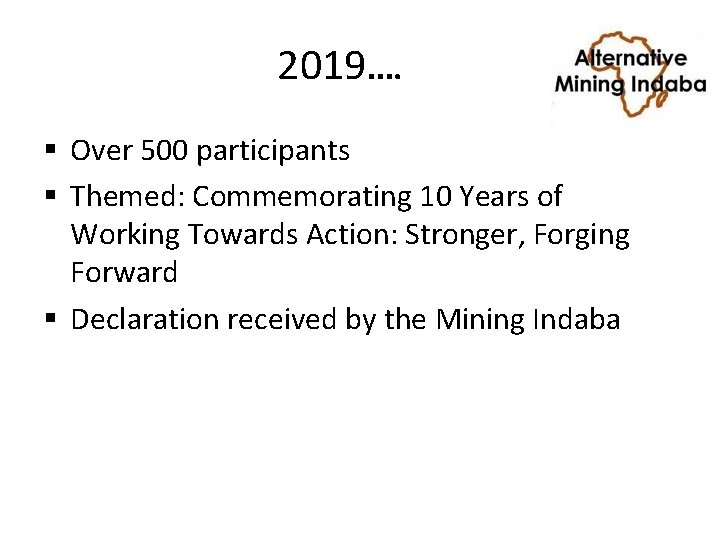 2019….

Alternative Mining Indaba

▪ Over 500 participants

▪ Themed: Commemorating 10 Years of Working Towards Action: Stronger, Forging Forward

▪ Declaration received by the Mining Indaba